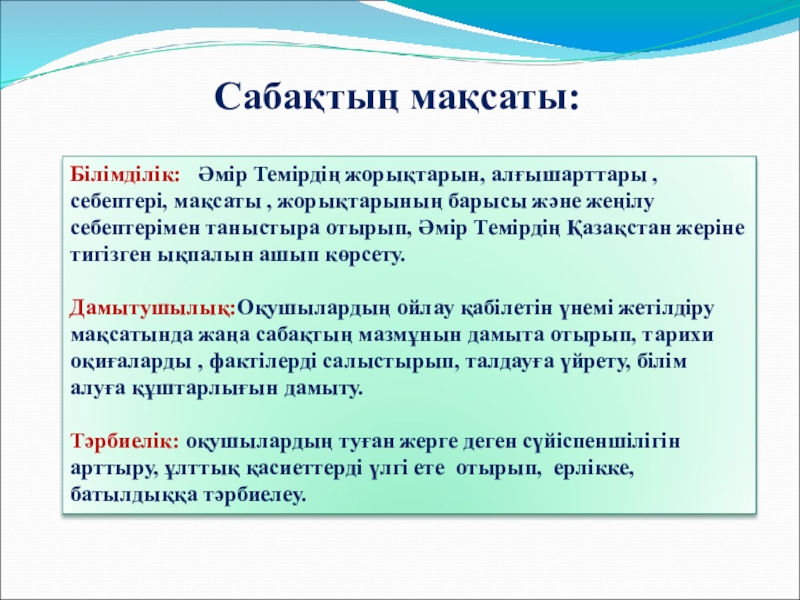 Сабақтың мақсаты:

Білімділік: Әмір Темірдің жорықтарын, алғышарттары , себептері, мақсаты , жорықтарының барысы және жеңілу себептерімен таныстыра отырып, Әмір Темірдің Қазақстан жеріне тигізген ықпалын ашып көрсету.

Дамытушылық:Оқушылардың ойлау қабілетін үнемі жетілдіру мақсатында жаңа сабақтың мазмұнын дамыта отырып, тарихи оқиғаларды , фактілерді салыстырып, талдауға үйрету, білім алуға құштарлығын дамыту.

Тәрбиелік: оқушылардың туған жерге деген сүйіспеншілігін арттыру, ұлттық қасиеттерді үлгі ете отырып, ерлікке, батылдыққа тәрбиелеу.